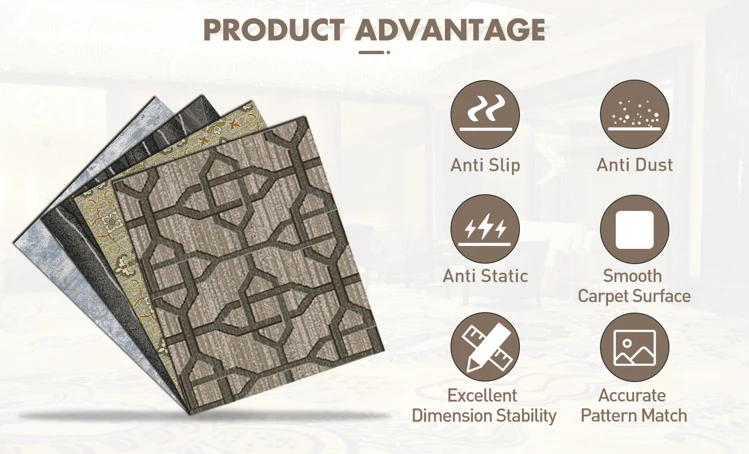 PRODUCT ADVANTAGE

Anti Slip

Anti Dust

Anti Static

Smooth Carpet Surface

Excellent Dimension Stability

Accurate Pattern Match